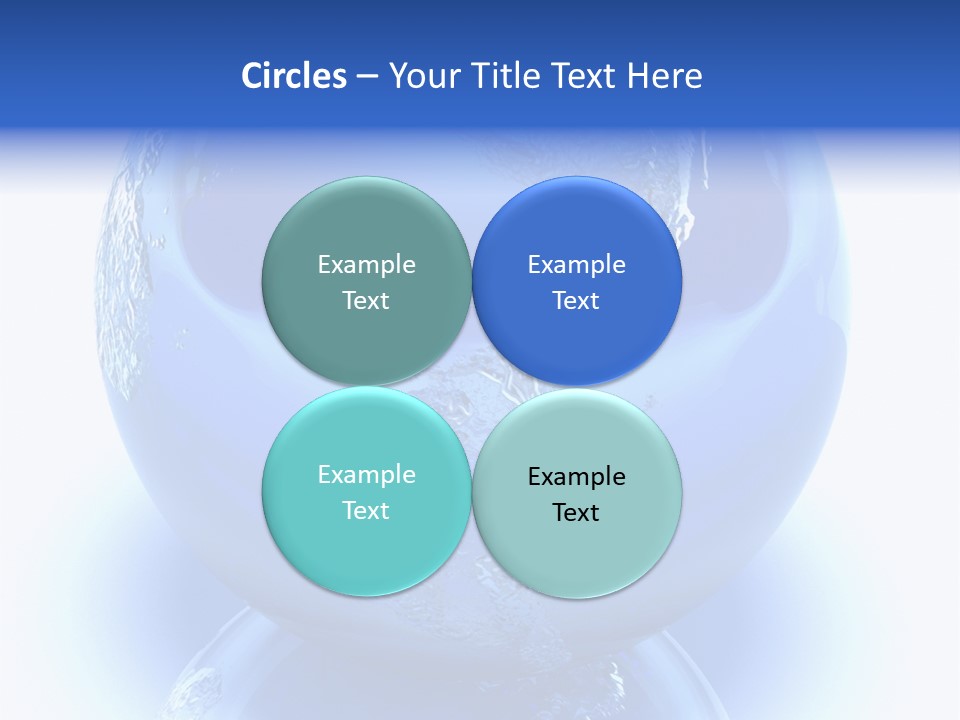 Circles – Your Title Text Here

Example Text

Example Text

Example Text

Example Text